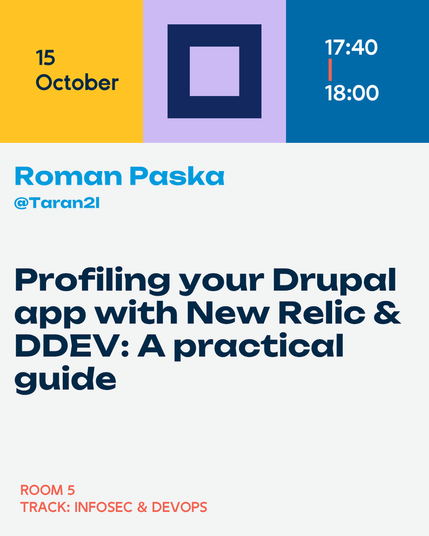 15
October

17:40
18:00

Roman Paska
@Taran2l

Profiling your Drupal app with New Relic & DDEV: A practical guide

ROOM 5
TRACK: INFOSEC & DEVOPS